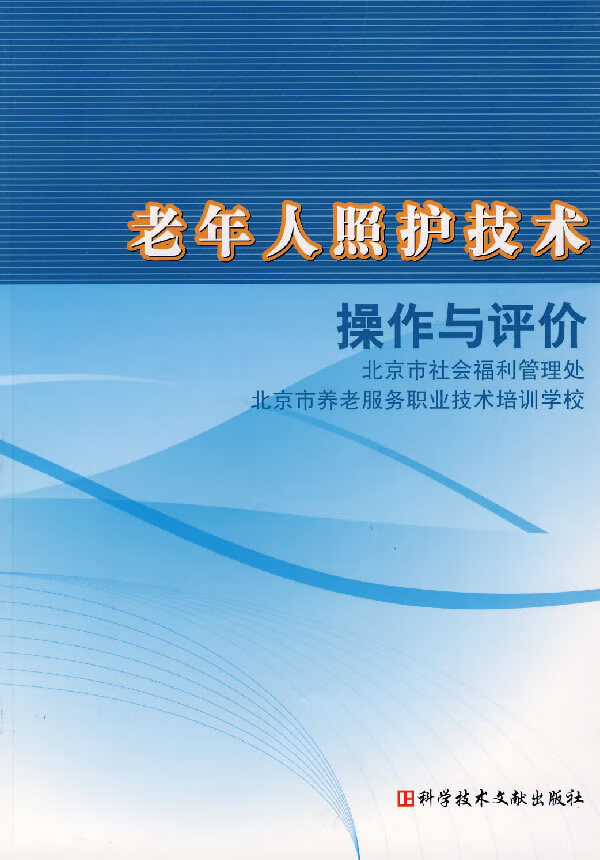 老年人照护技术

操作与评价

北京市社会福利管理处
北京市养老服务职业技术培训学校

科学技术文献出版社